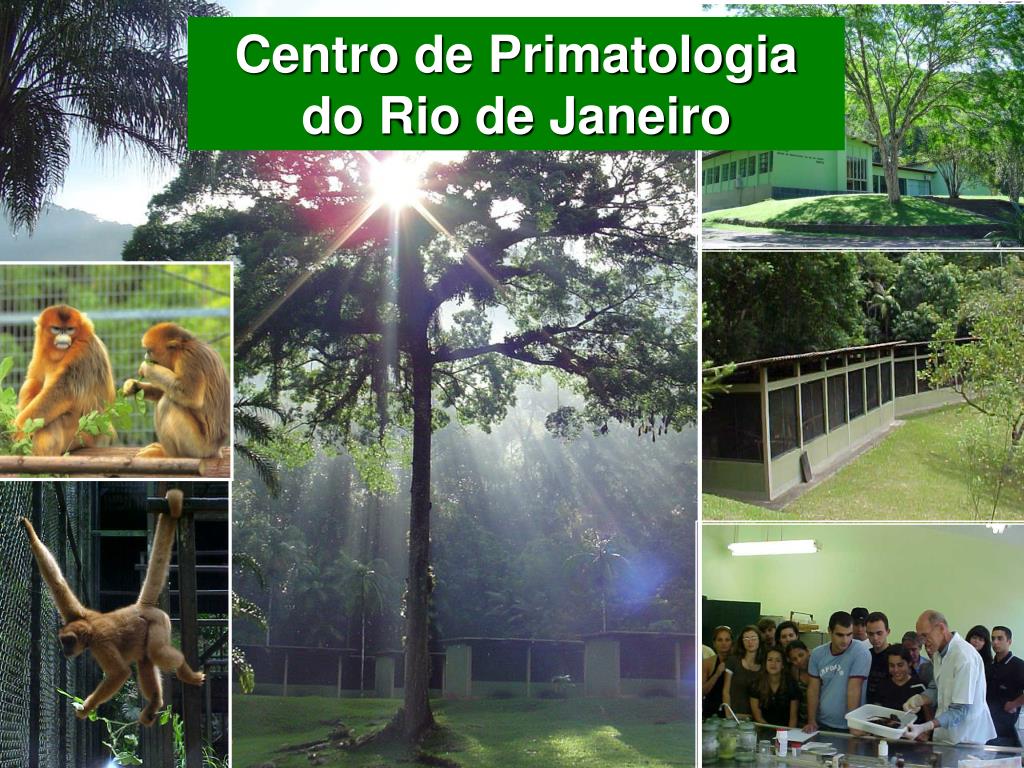 Centro de Primatologia do Rio de Janeiro